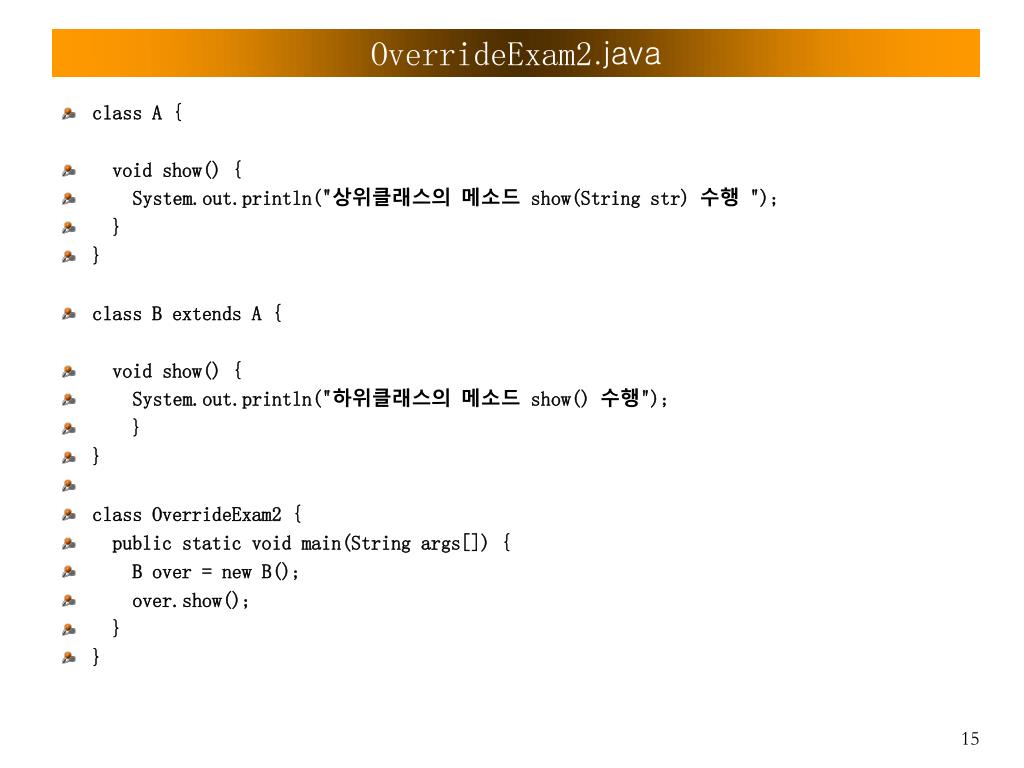 OverrideExam2.java

class A {

void show() {
System.out.println("상위클래스의 메소드 show(String str) 수행 ");
}
}

class B extends A {

void show() {
System.out.println("하위클래스의 메소드 show() 수행");
}
}

class OverrideExam2 {
public static void main(String args[]) {
B over = new B();
over.show();
}
}

15